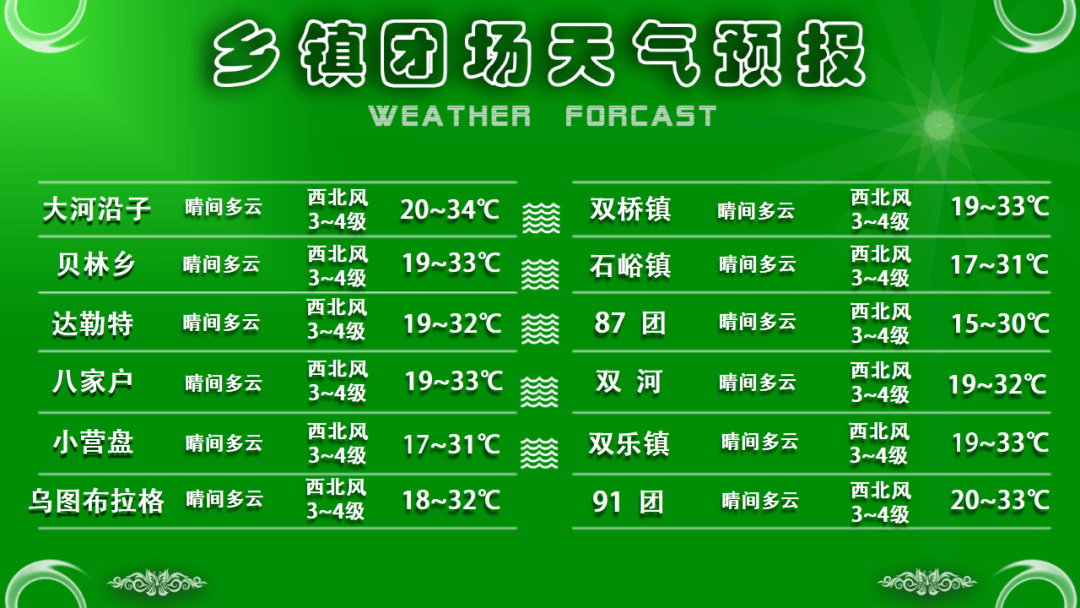 乡镇团场天气预报

WEATHER FORCAST

| | | | |
|---|---|---|---|
| 大河沿子 | 晴间多云 | 西北风 3~4级 | 20~34℃ |
| 贝林乡 | 晴间多云 | 西北风 3~4级 | 19~33℃ |
| 达勒特 | 晴间多云 | 西北风 3~4级 | 19~32℃ |
| 八家户 | 晴间多云 | 西北风 3~4级 | 19~33℃ |
| 小营盘 | 晴间多云 | 西北风 3~4级 | 17~31℃ |
| 乌图布拉格 | 晴间多云 | 西北风 3~4级 | 18~32℃ |

| | | | |
|---|---|---|---|
| 双桥镇 | 晴间多云 | 西北风 3~4级 | 19~33℃ |
| 石峪镇 | 晴间多云 | 西北风 3~4级 | 17~31℃ |
| 87 团 | 晴间多云 | 西北风 3~4级 | 15~30℃ |
| 双 河 | 晴间多云 | 西北风 3~4级 | 19~32℃ |
| 双乐镇 | 晴间多云 | 西北风 3~4级 | 19~33℃ |
| 91 团 | 晴间多云 | 西北风 3~4级 | 20~33℃ |